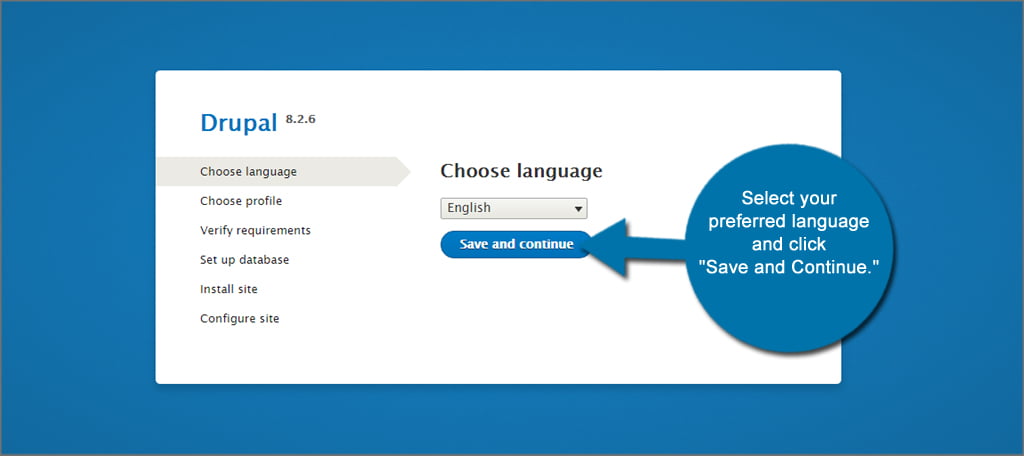 Drupal 8.2.6

Choose language
Choose profile
Verify requirements
Set up database
Install site
Configure site

Choose language

English

Save and continue

Select your preferred language and click "Save and Continue."